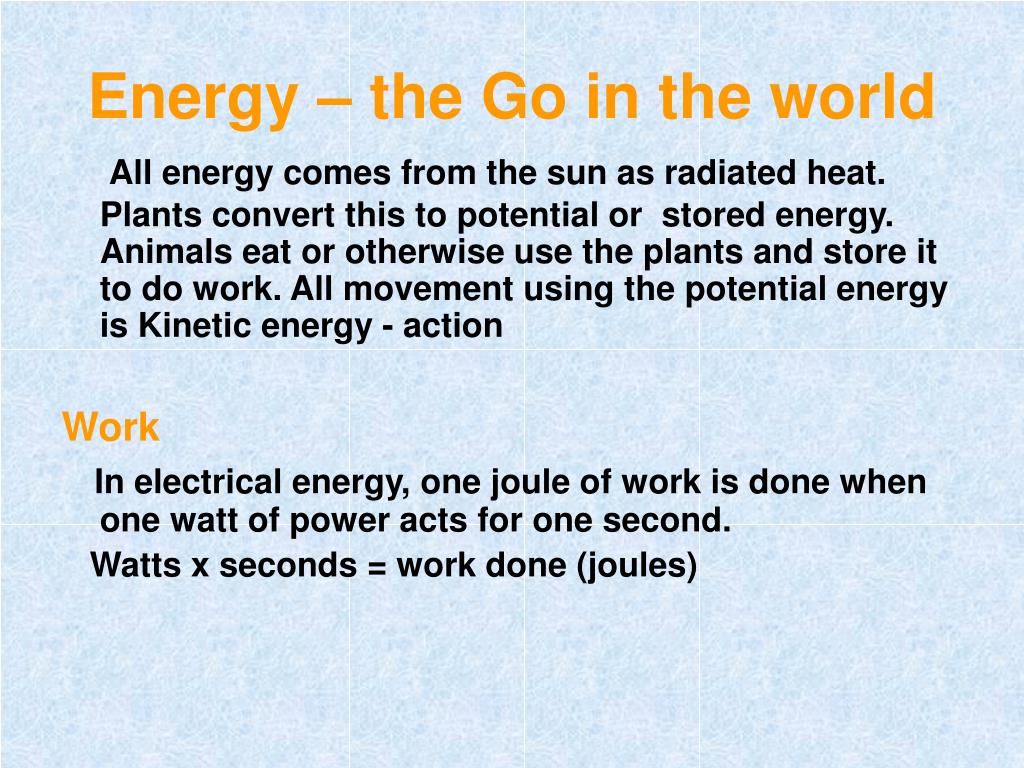 Energy – the Go in the world

All energy comes from the sun as radiated heat. Plants convert this to potential or stored energy. Animals eat or otherwise use the plants and store it to do work. All movement using the potential energy is Kinetic energy - action

Work

In electrical energy, one joule of work is done when one watt of power acts for one second.

Watts x seconds = work done (joules)